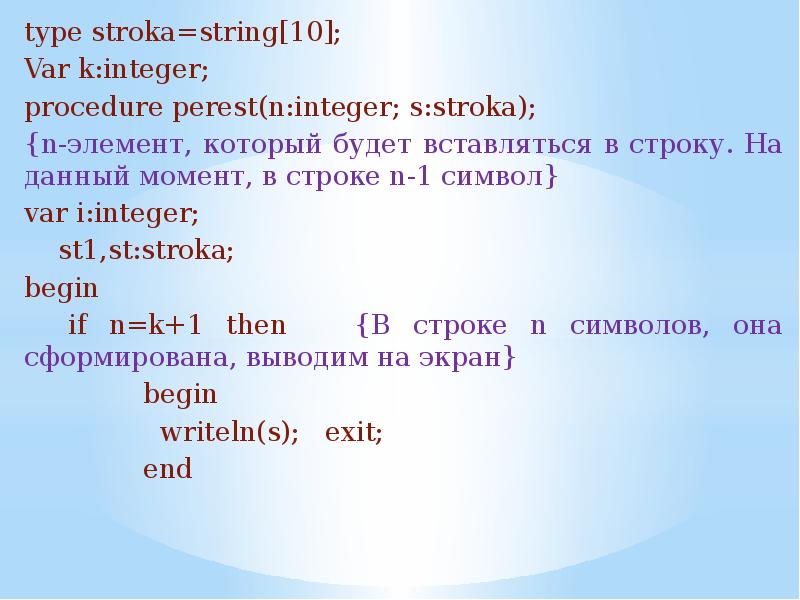 type stroka=string[10];
Var k:integer;
procedure perest(n:integer; s:stroka);
{n-элемент, который будет вставляться в строку. На данный момент, в строке n-1 символ}
var i:integer;
st1,st:stroka;
begin
if n=k+1 then {В строке n символов, она сформирована, выводим на экран}
begin
writeln(s); exit;
end